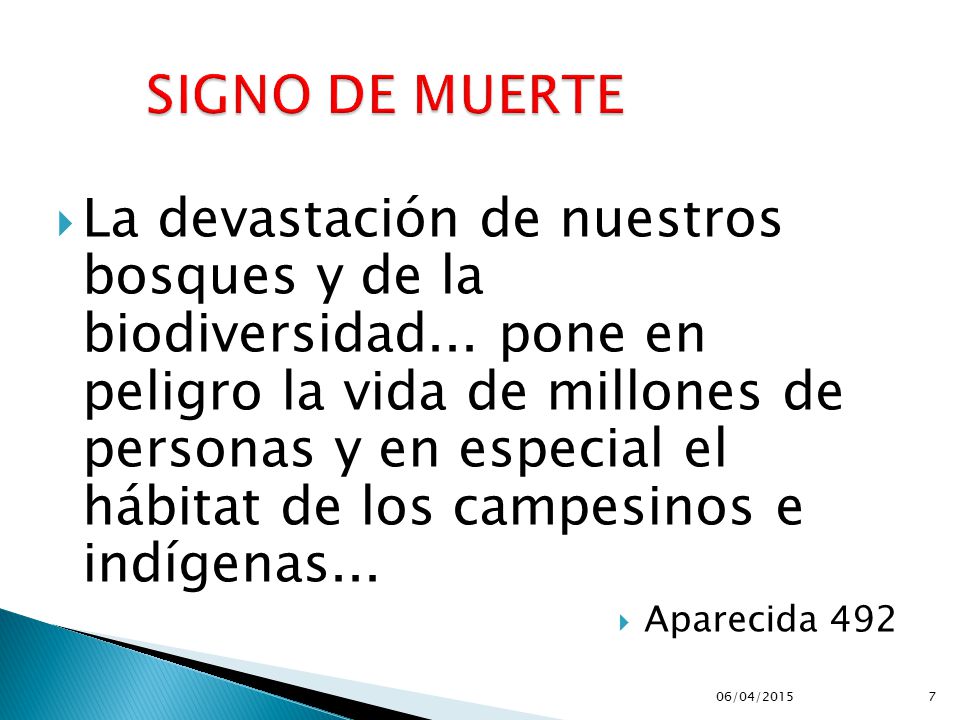 SIGNO DE MUERTE

La devastación de nuestros bosques y de la biodiversidad... pone en peligro la vida de millones de personas y en especial el hábitat de los campesinos e indígenas...

Aparecida 492

06/04/2015

7